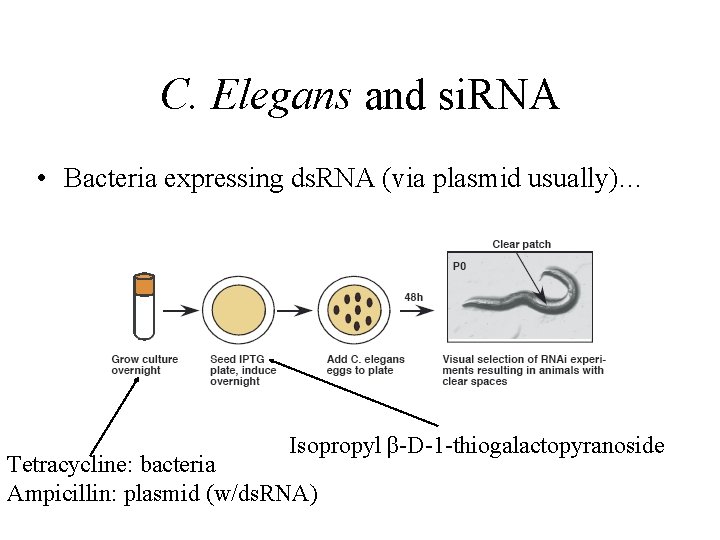 C. Elegans and siRNA

• Bacteria expressing dsRNA (via plasmid usually)…

Clear patch

P0

48h

Grow culture overnight

Seed IPTG plate, induce overnight

Add C. elegans eggs to plate

Visual selection of RNAi experiments resulting in animals with clear spaces

Isopropyl β-D-1-thiogalactopyranoside

Tetracycline: bacteria
Ampicillin: plasmid (w/dsRNA)